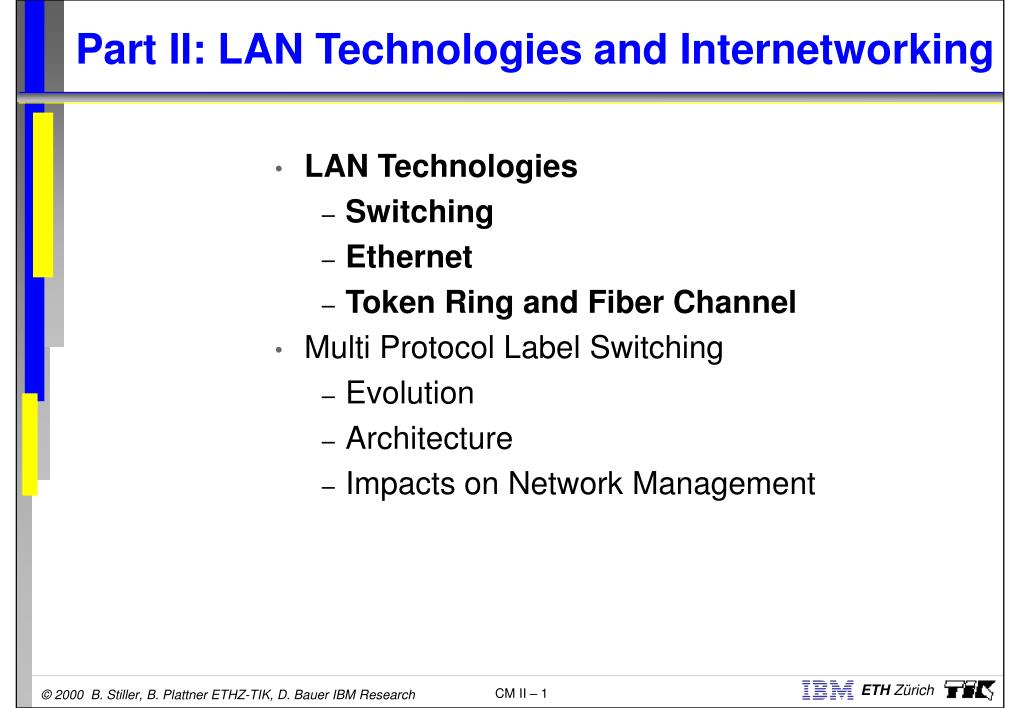 Part II: LAN Technologies and Internetworking

• LAN Technologies
- Switching
- Ethernet
- Token Ring and Fiber Channel
• Multi Protocol Label Switching
- Evolution
- Architecture
- Impacts on Network Management

© 2000 B. Stiller, B. Plattner ETHZ-TIK, D. Bauer IBM Research CM II – 1 IBM ETH Zürich TIK